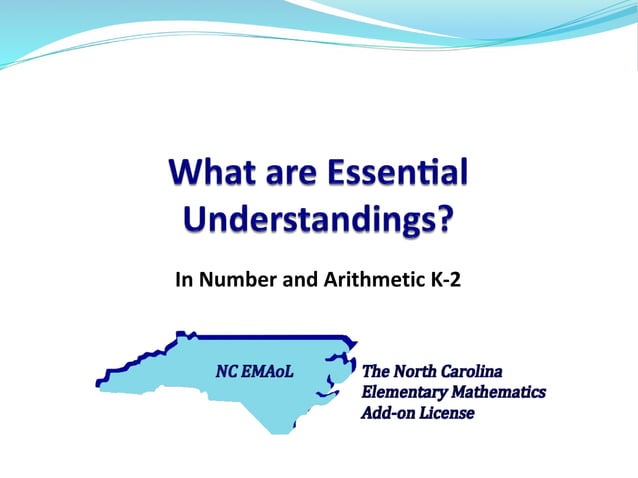 What are Essential Understandings?

In Number and Arithmetic K-2

NC EMAoL

The North Carolina Elementary Mathematics Add-on License